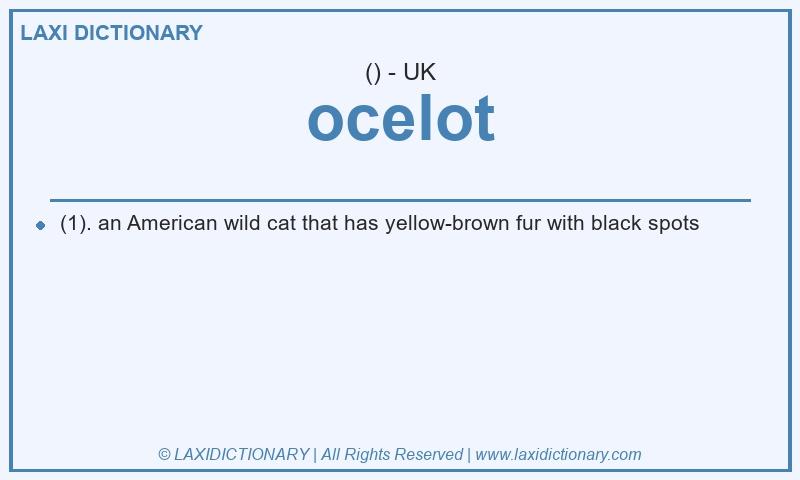 LAXI DICTIONARY

() - UK

ocelot

(1). an American wild cat that has yellow-brown fur with black spots

© LAXIDICTIONARY | All Rights Reserved | www.laxidictionary.com